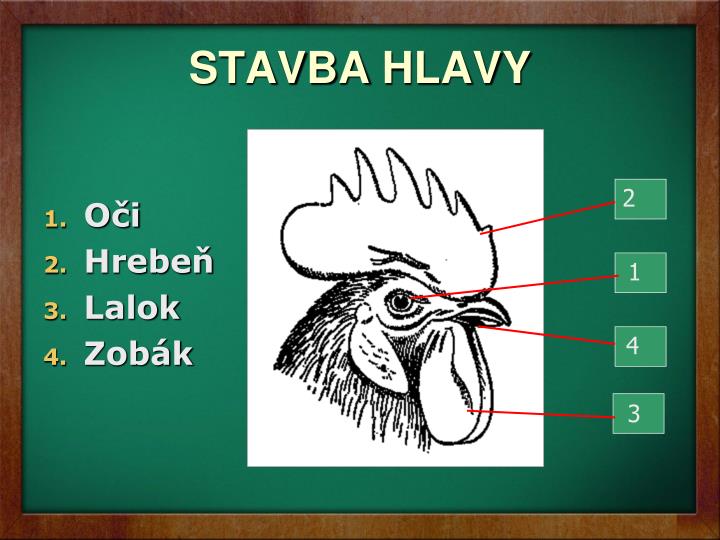 STAVBA HLAVY

1. Oči
2. Hrebeň
3. Lalok
4. Zobák

2
1
4
3